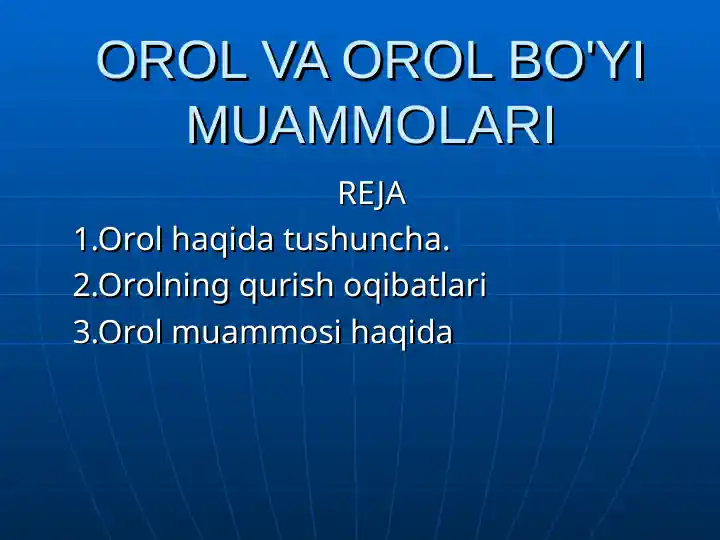 OROL VA OROL BO'YI MUAMMOLARI

REJA

1.Orol haqida tushuncha.

2.Orolning qurish oqibatlari

3.Orol muammosi haqida